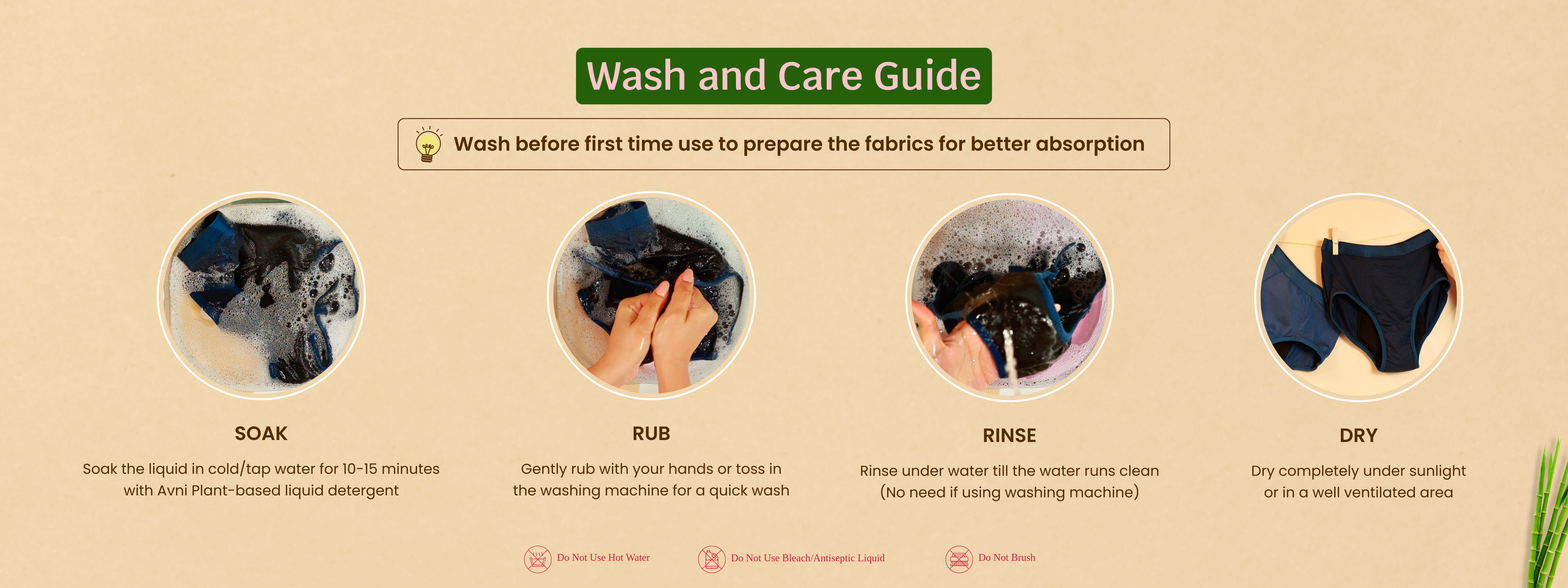 Wash and Care Guide

Wash before first time use to prepare the fabrics for better absorption

SOAK

Soak the liquid in cold/tap water for 10-15 minutes with Avni Plant-based liquid detergent

RUB

Gently rub with your hands or toss in the washing machine for a quick wash

RINSE

Rinse under water till the water runs clean (No need if using washing machine)

DRY

Dry completely under sunlight or in a well ventilated area

Do Not Use Hot Water

Do Not Use Bleach/Antiseptic Liquid

Do Not Brush